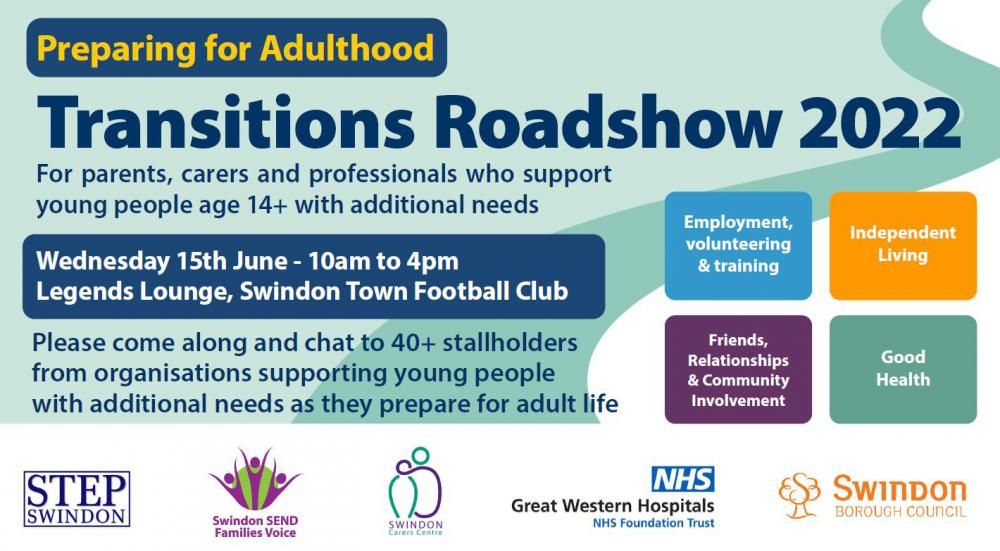 Preparing for Adulthood

Transitions Roadshow 2022

For parents, carers and professionals who support young people age 14+ with additional needs

Wednesday 15th June - 10am to 4pm
Legends Lounge, Swindon Town Football Club

Please come along and chat to 40+ stallholders from organisations supporting young people with additional needs as they prepare for adult life

Employment, volunteering & training

Independent Living

Friends, Relationships & Community Involvement

Good Health

STEP SWINDON

Swindon SEND Families Voice

SWINDON Carers Centre

NHS
Great Western Hospitals
NHS Foundation Trust

Swindon
BOROUGH COUNCIL